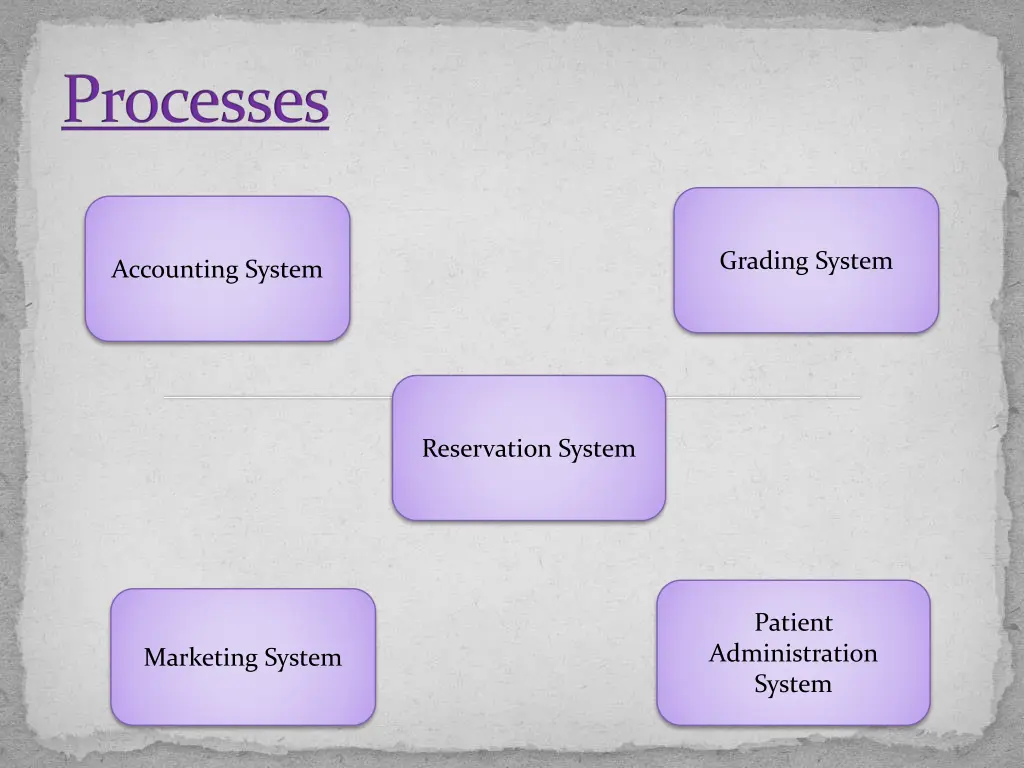 Processes

Accounting System

Grading System

Reservation System

Marketing System

Patient Administration System